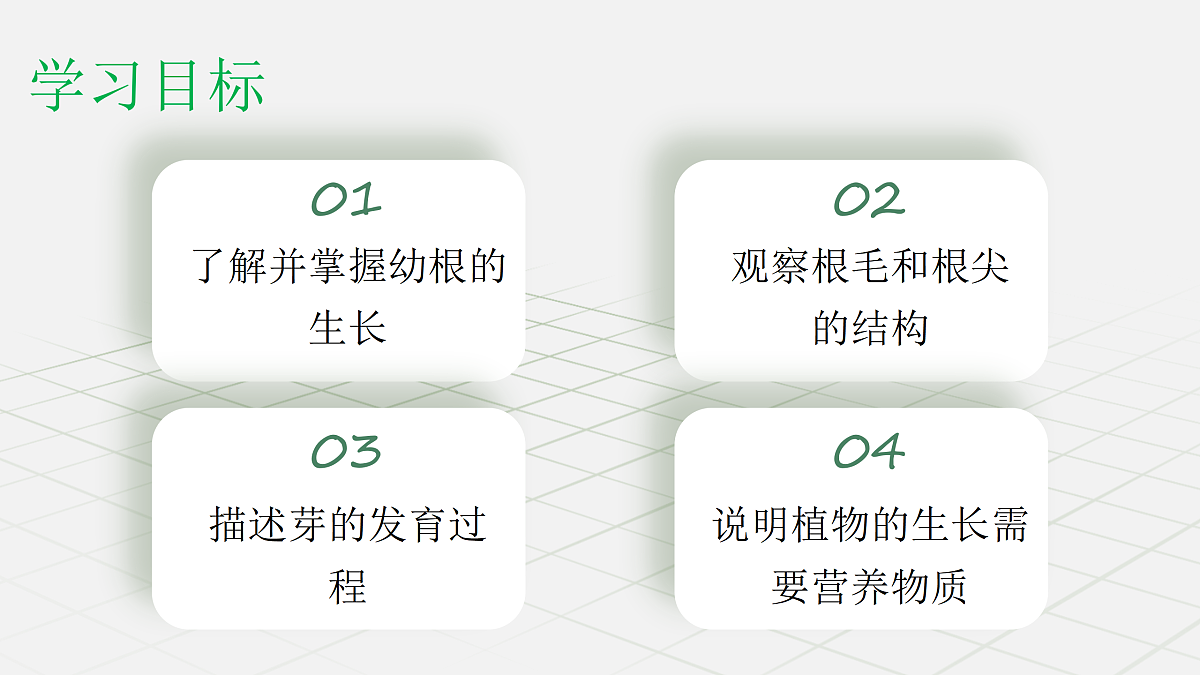 学习目标

01
了解并掌握幼根的生长

02
观察根毛和根尖的结构

03
描述芽的发育过程

04
说明植物的生长需要营养物质